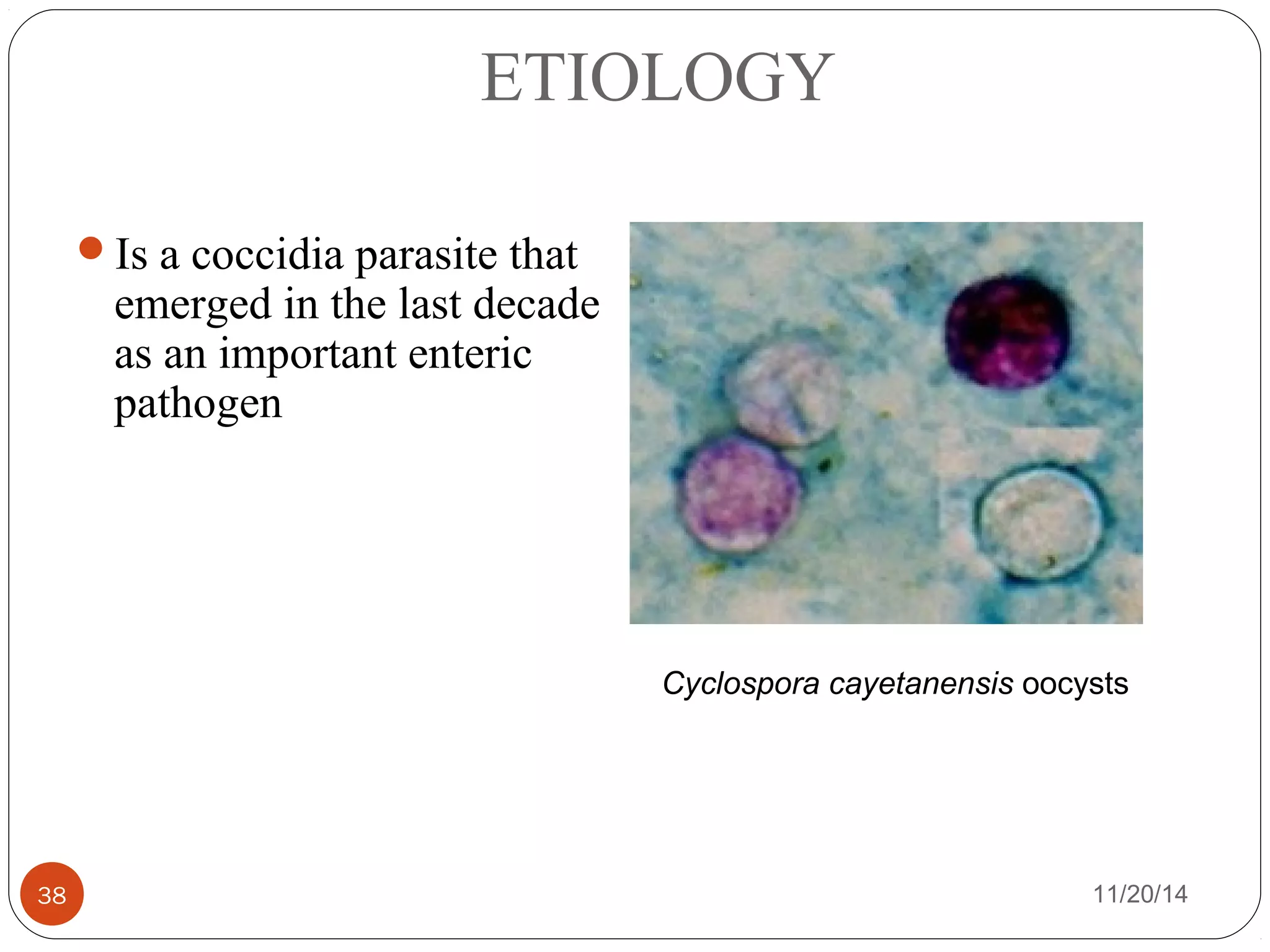 ETIOLOGY

Is a coccidia parasite that emerged in the last decade as an important enteric pathogen

Cyclospora cayetanensis oocysts

38

11/20/14